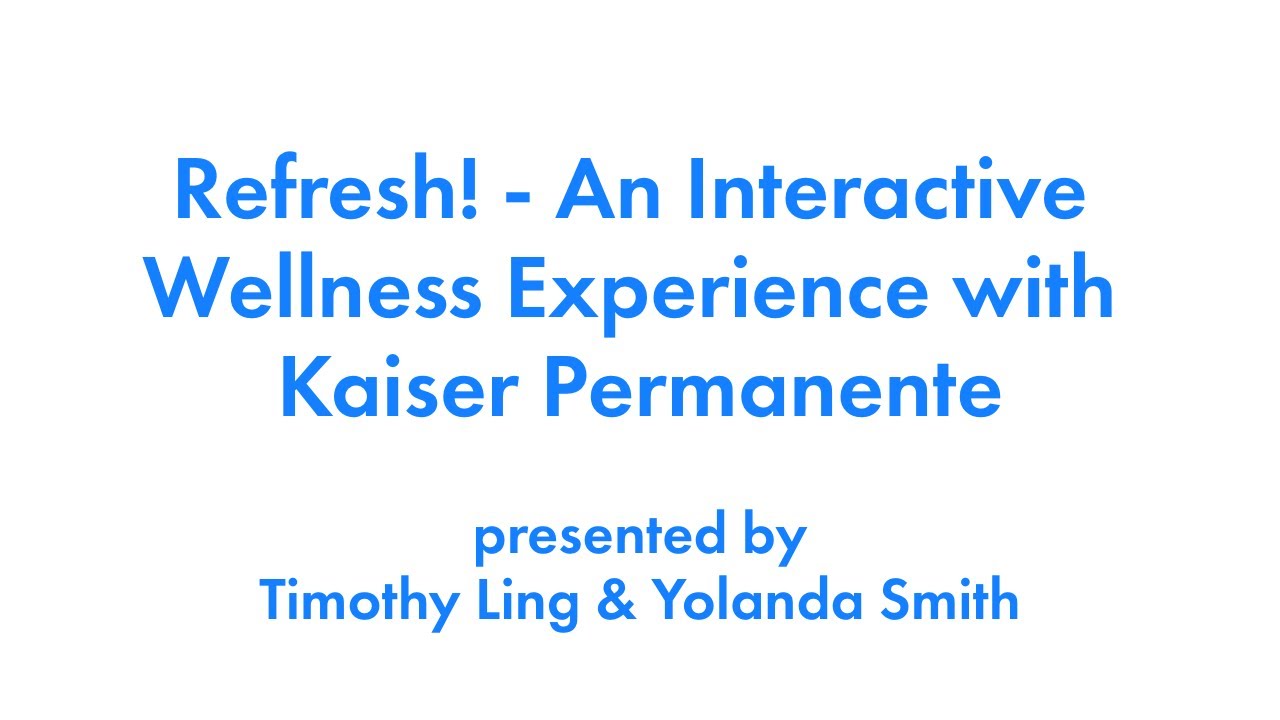 Refresh! - An Interactive Wellness Experience with Kaiser Permanente

presented by
Timothy Ling & Yolanda Smith